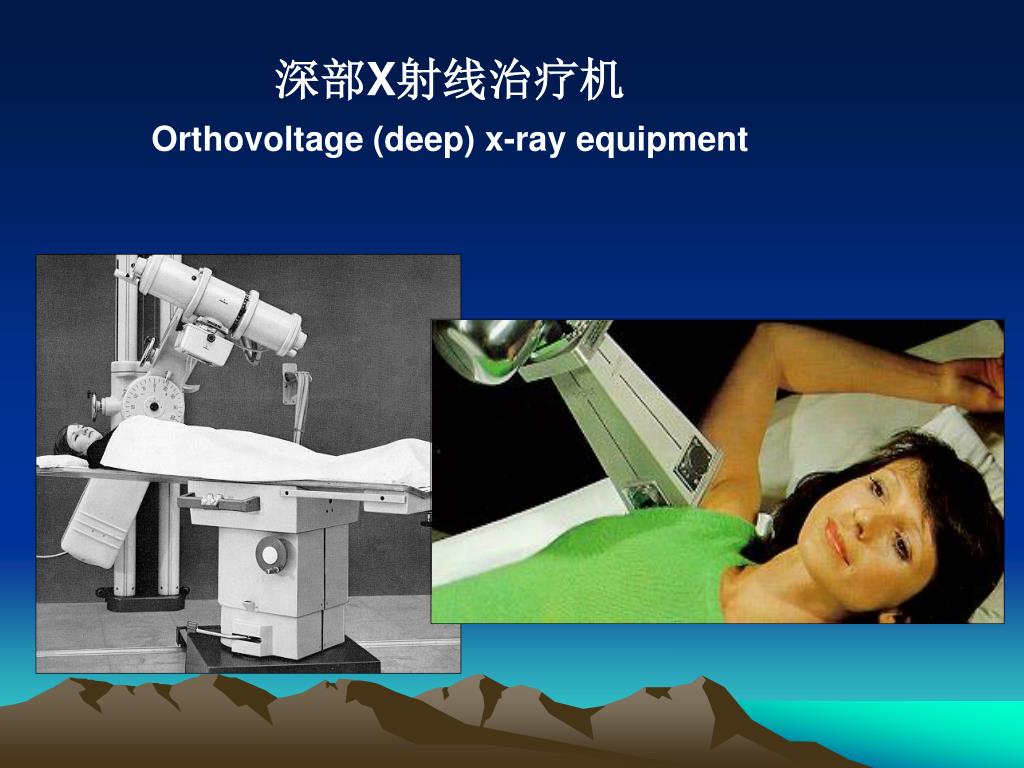 深部X射线治疗机

Orthovoltage (deep) x-ray equipment